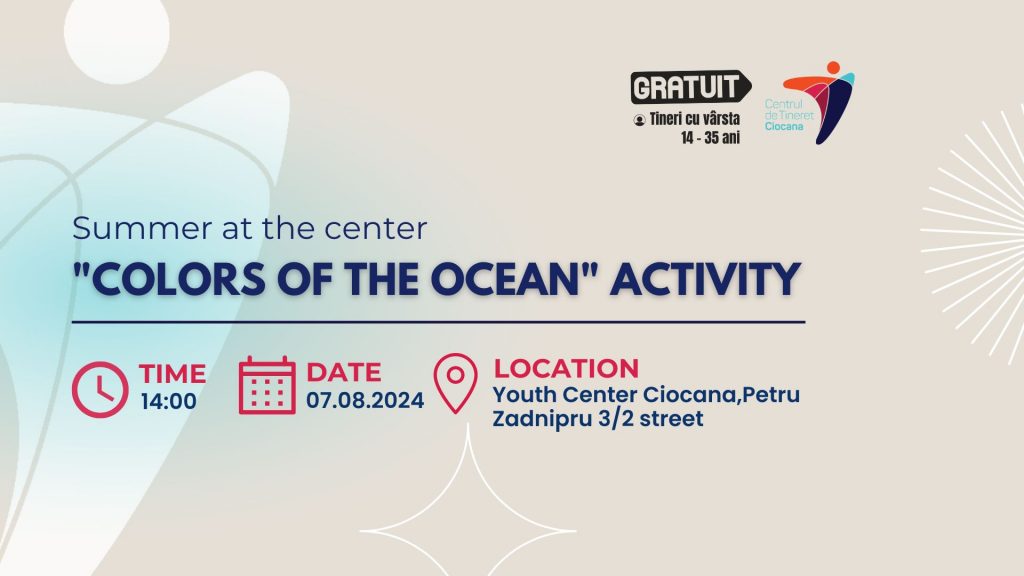 GRATUIT
Tineri cu vârsta 14 - 35 ani

Centrul de Tineret Ciocana

Summer at the center
"COLORS OF THE OCEAN" ACTIVITY

TIME
14:00

DATE
07.08.2024

LOCATION
Youth Center Ciocana,Petru Zadnipru 3/2 street